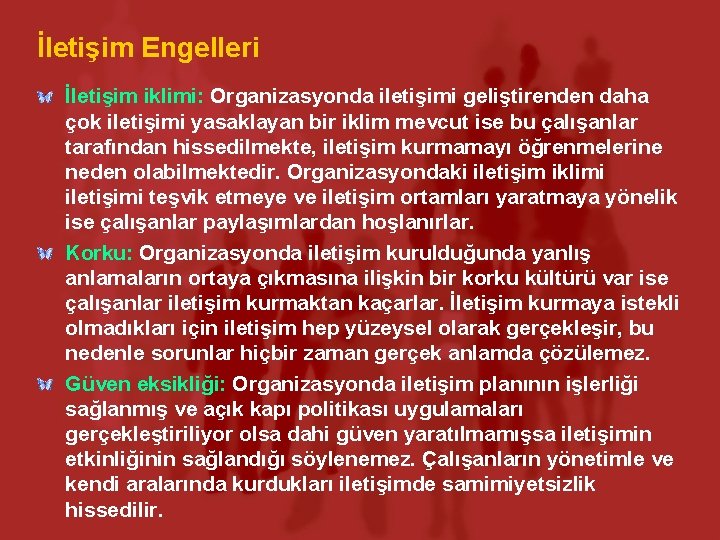 İletişim Engelleri

İletişim iklimi: Organizasyonda iletişimi geliştirenden daha çok iletişimi yasaklayan bir iklim mevcut ise bu çalışanlar tarafından hissedilmekte, iletişim kurmamayı öğrenmelerine neden olabilmektedir. Organizasyondaki iletişim iklimi iletişimi teşvik etmeye ve iletişim ortamları yaratmaya yönelik ise çalışanlar paylaşımlardan hoşlanırlar.

Korku: Organizasyonda iletişim kurulduğunda yanlış anlamaların ortaya çıkmasına ilişkin bir korku kültürü var ise çalışanlar iletişim kurmaktan kaçarlar. İletişim kurmaya istekli olmadıkları için iletişim hep yüzeysel olarak gerçekleşir, bu nedenle sorunlar hiçbir zaman gerçek anlamda çözülemez.

Güven eksikliği: Organizasyonda iletişim planının işlerliği sağlanmış ve açık kapı politikası uygulamaları gerçekleştiriliyor olsa dahi güven yaratılmamışsa iletişimin etkinliğinin sağlandığı söylenemez. Çalışanların yönetimle ve kendi aralarında kurdukları iletişimde samimiyetsizlik hissedilir.